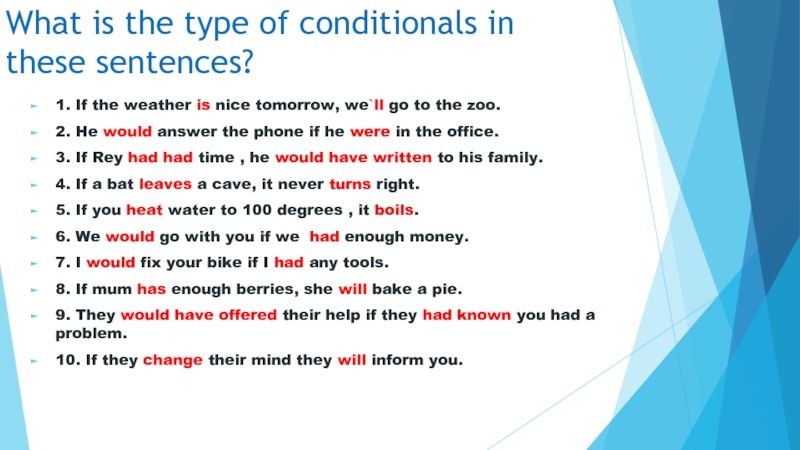 What is the type of conditionals in these sentences?

1. If the weather is nice tomorrow, we`ll go to the zoo.

2. He would answer the phone if he were in the office.

3. If Rey had had time , he would have written to his family.

4. If a bat leaves a cave, it never turns right.

5. If you heat water to 100 degrees , it boils.

6. We would go with you if we had enough money.

7. I would fix your bike if I had any tools.

8. If mum has enough berries, she will bake a pie.

9. They would have offered their help if they had known you had a problem.

10. If they change their mind they will inform you.